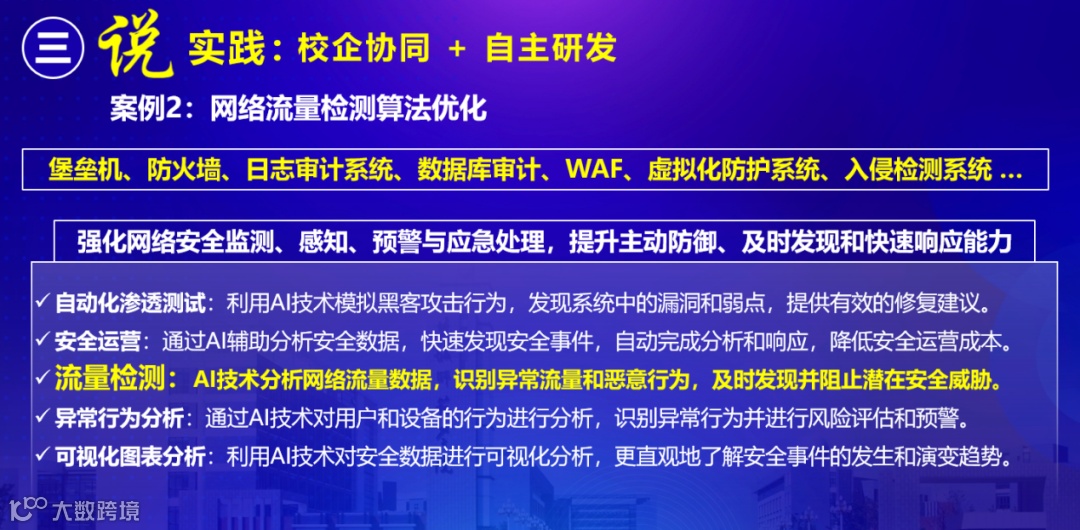 三 说 实践：校企协同 + 自主研发

案例2：网络流量检测算法优化

堡垒机、防火墙、日志审计系统、数据库审计、WAF、虚拟化防护系统、入侵检测系统 ...

强化网络安全监测、感知、预警与应急处理，提升主动防御、及时发现和快速响应能力

✓ 自动化渗透测试：利用AI技术模拟黑客攻击行为，发现系统中的漏洞和弱点，提供有效的修复建议。

✓ 安全运营：通过AI辅助分析安全数据，快速发现安全事件，自动完成分析和响应，降低安全运营成本。

✓ 流量检测：AI技术分析网络流量数据，识别异常流量和恶意行为，及时发现并阻止潜在安全威胁。

✓ 异常行为分析：通过AI技术对用户和设备的行为进行分析，识别异常行为并进行风险评估和预警。

✓ 可视化图表分析：利用AI技术对安全数据进行可视化分析，更直观地了解安全事件的发生和演变趋势。

大数跨境